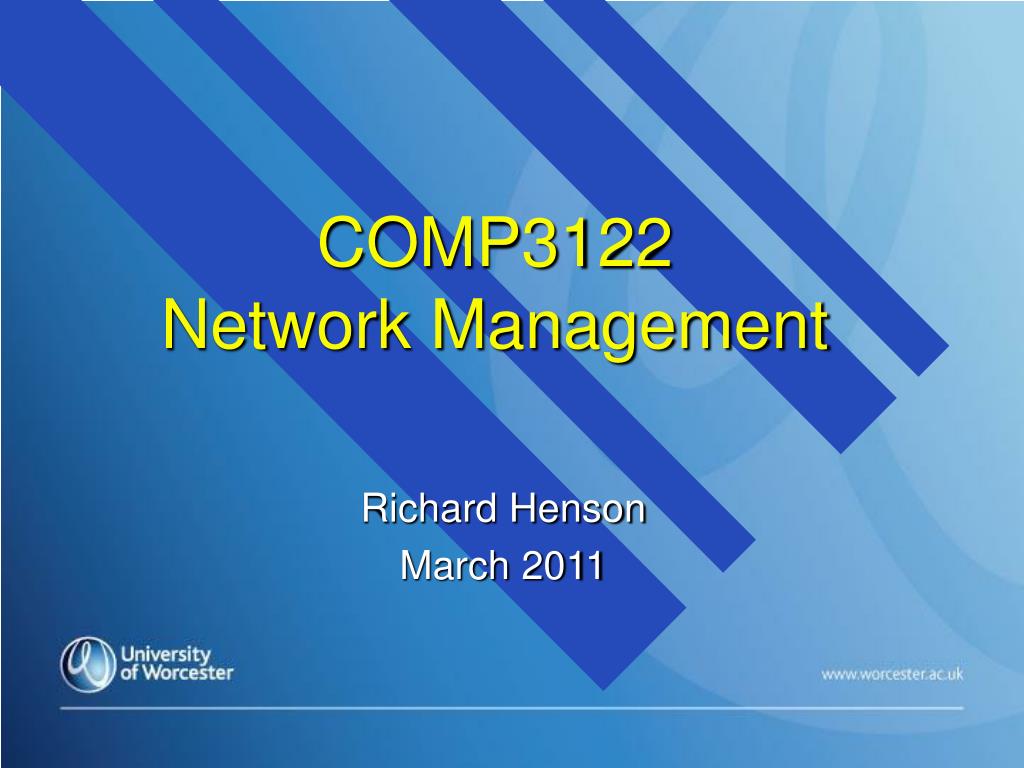 COMP3122
Network Management

Richard Henson
March 2011

University of Worcester

www.worcester.ac.uk